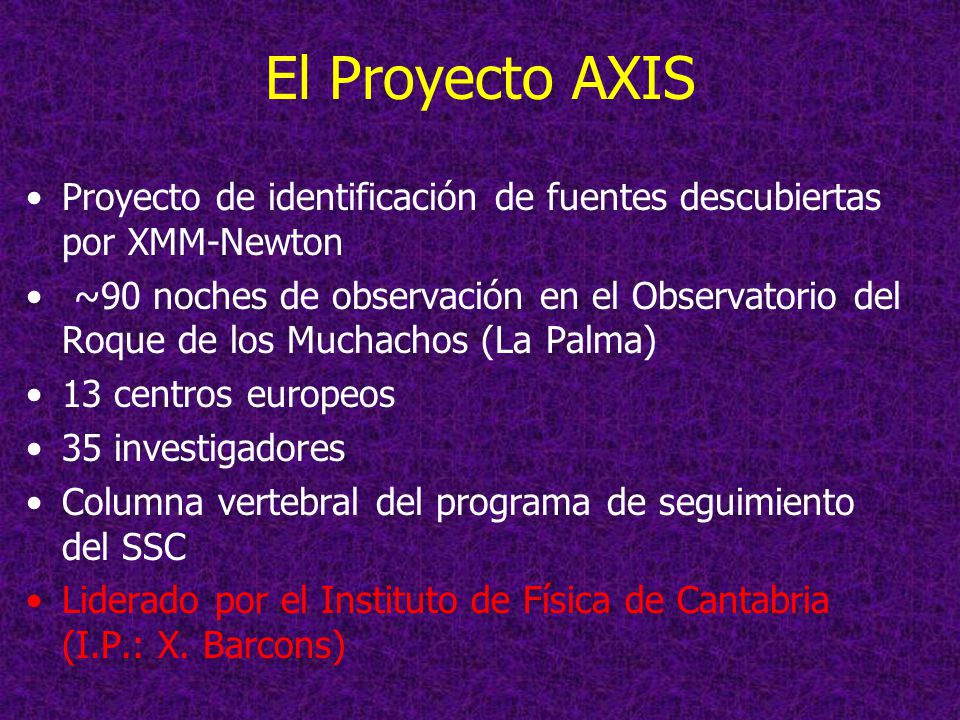 El Proyecto AXIS

• Proyecto de identificación de fuentes descubiertas por XMM-Newton
• ~90 noches de observación en el Observatorio del Roque de los Muchachos (La Palma)
• 13 centros europeos
• 35 investigadores
• Columna vertebral del programa de seguimiento del SSC
• Liderado por el Instituto de Física de Cantabria (I.P.: X. Barcons)